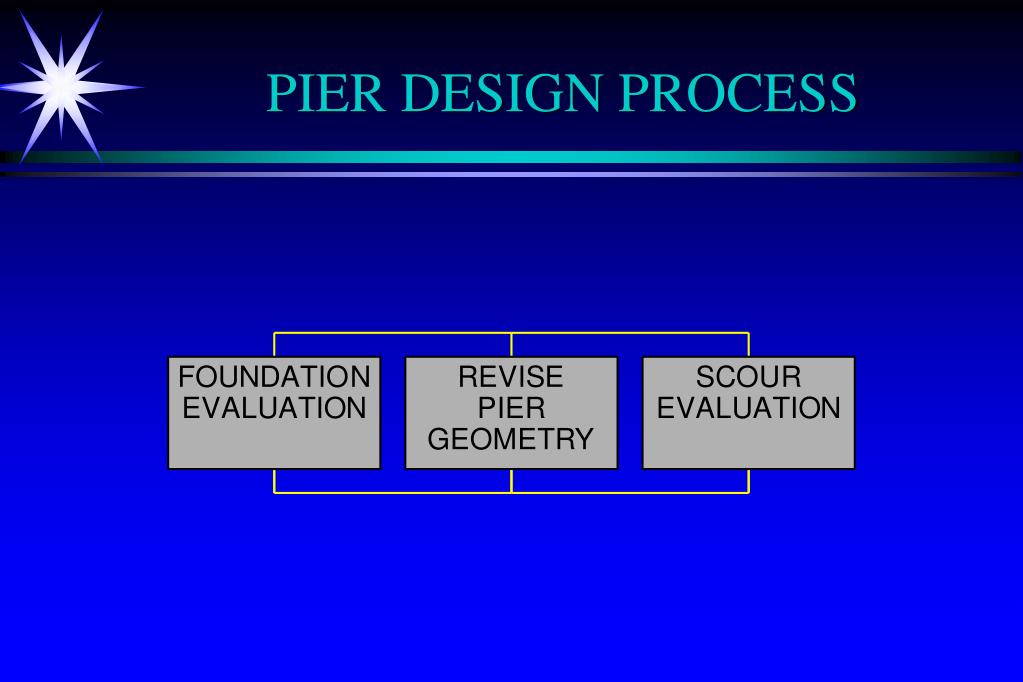 PIER DESIGN PROCESS

FOUNDATION EVALUATION

REVISE PIER GEOMETRY

SCOUR EVALUATION